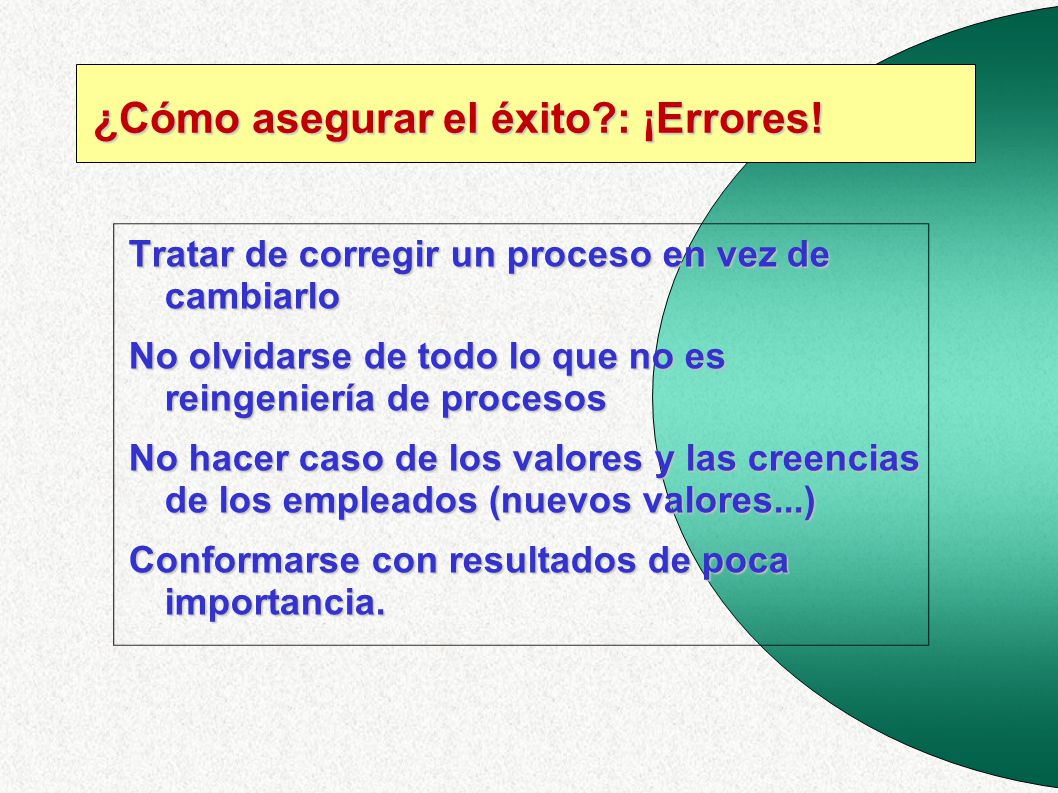 ¿Cómo asegurar el éxito?: ¡Errores!

Tratar de corregir un proceso en vez de cambiarlo

No olvidarse de todo lo que no es reingeniería de procesos

No hacer caso de los valores y las creencias de los empleados (nuevos valores...)

Conformarse con resultados de poca importancia.